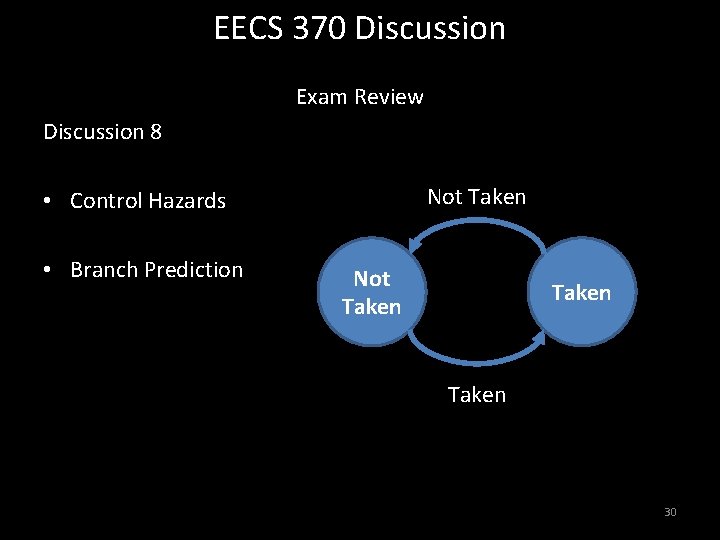 EECS 370 Discussion

Exam Review

Discussion 8

• Control Hazards

• Branch Prediction

Not Taken

Not Taken

Taken

Taken

30